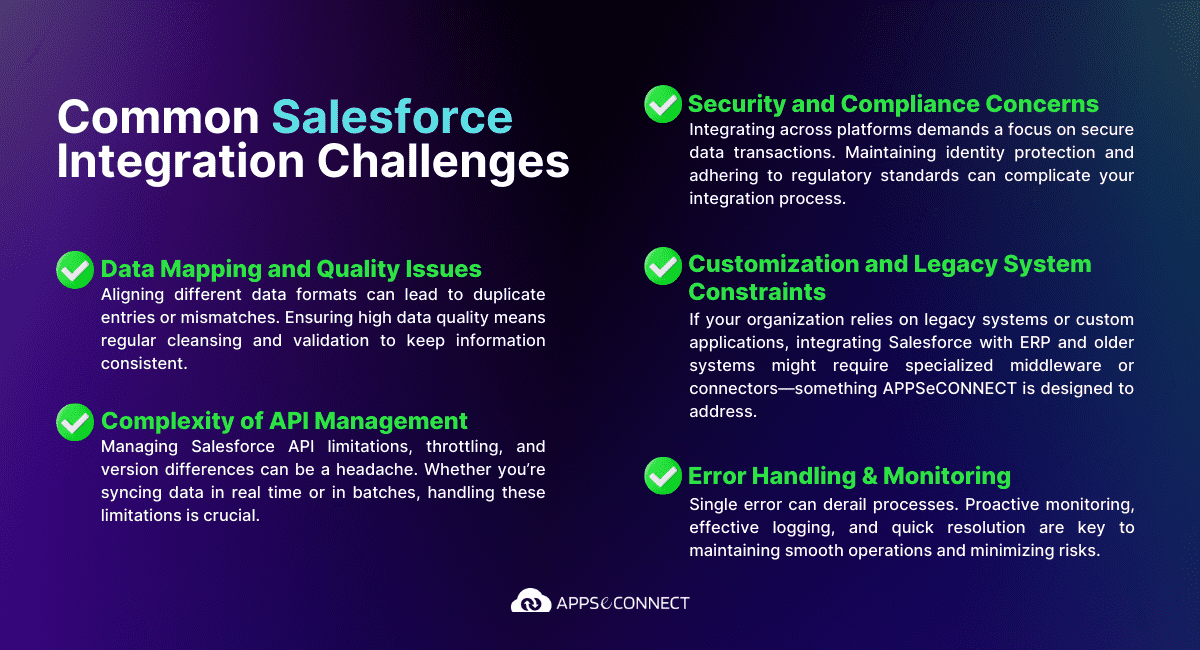 Common Salesforce Integration Challenges

Data Mapping and Quality Issues
Aligning different data formats can lead to duplicate entries or mismatches. Ensuring high data quality means regular cleansing and validation to keep information consistent.

Complexity of API Management
Managing Salesforce API limitations, throttling, and version differences can be a headache. Whether you're syncing data in real time or in batches, handling these limitations is crucial.

Security and Compliance Concerns
Integrating across platforms demands a focus on secure data transactions. Maintaining identity protection and adhering to regulatory standards can complicate your integration process.

Customization and Legacy System Constraints
If your organization relies on legacy systems or custom applications, integrating Salesforce with ERP and older systems might require specialized middleware or connectors—something APPSeCONNECT is designed to address.

Error Handling & Monitoring
Single error can derail processes. Proactive monitoring, effective logging, and quick resolution are key to maintaining smooth operations and minimizing risks.

APPSeCONNECT